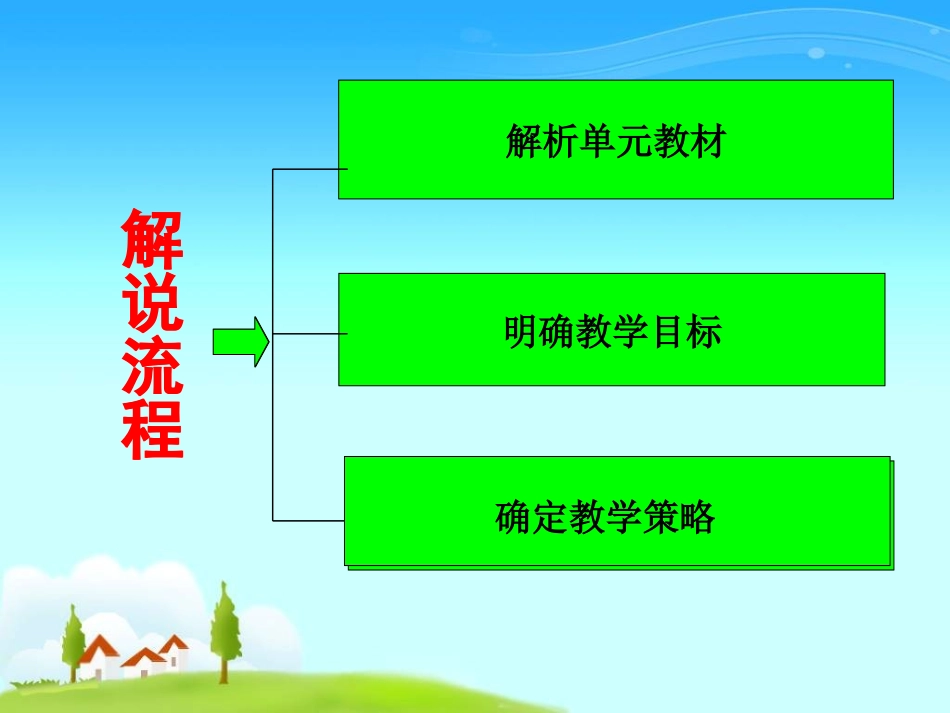 解说流程

解析单元教材

明确教学目标

确定教学策略